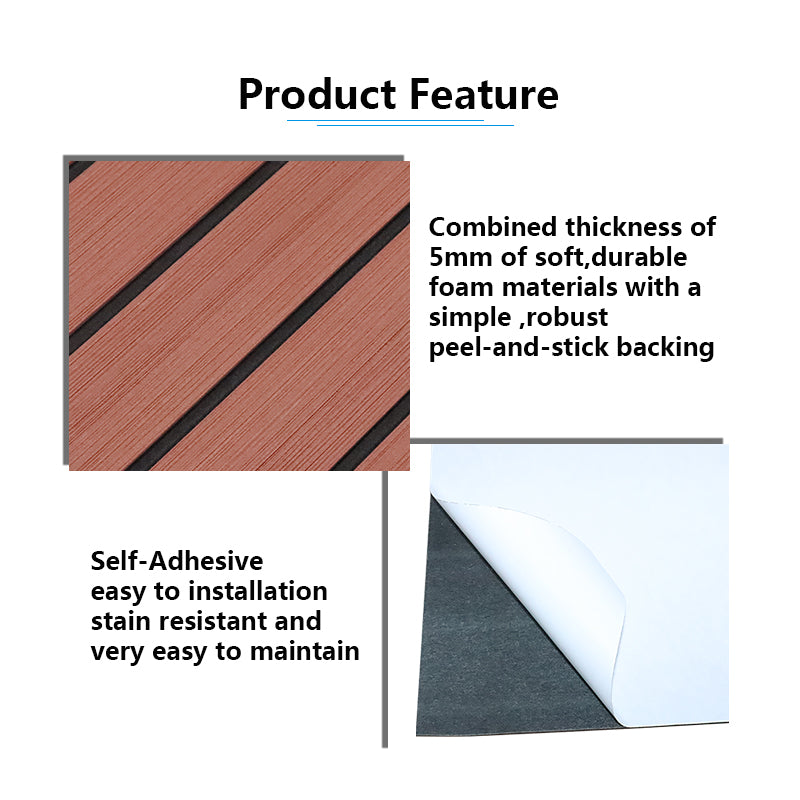 Product Feature

Combined thickness of 5mm of soft,durable foam materials with a simple ,robust peel-and-stick backing

Self-Adhesive
easy to installation
stain resistant and
very easy to maintain